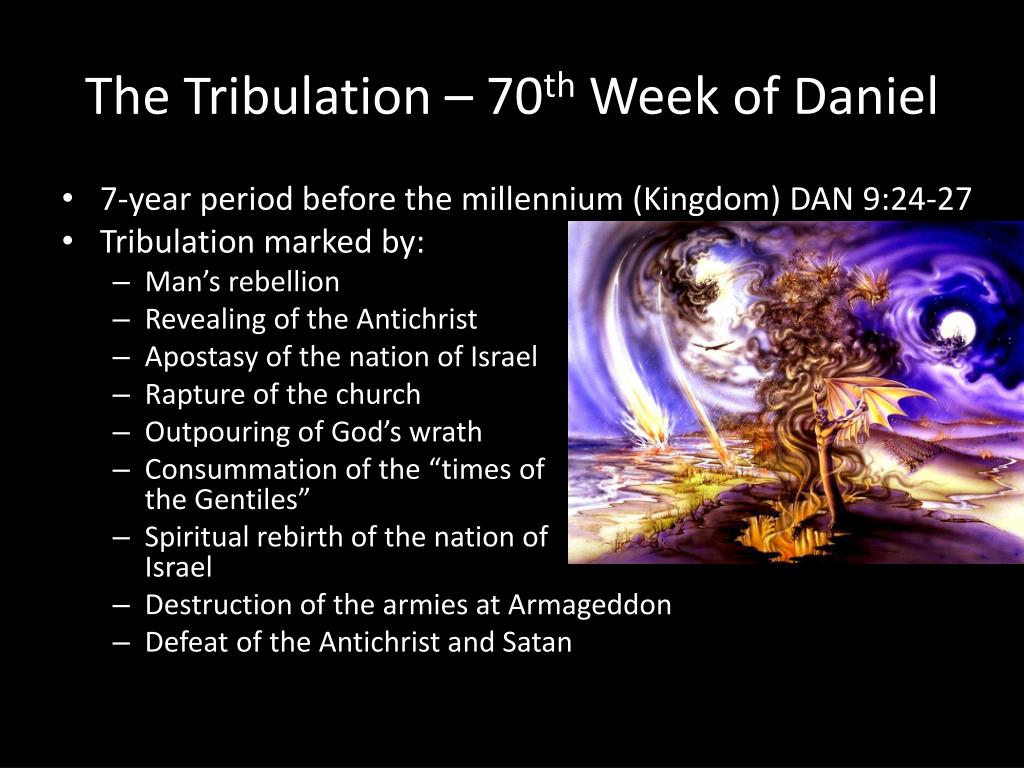 The Tribulation – 70$^{th}$ Week of Daniel

• 7-year period before the millennium (Kingdom) DAN 9:24-27
• Tribulation marked by:
– Man's rebellion
– Revealing of the Antichrist
– Apostasy of the nation of Israel
– Rapture of the church
– Outpouring of God's wrath
– Consummation of the "times of the Gentiles"
– Spiritual rebirth of the nation of Israel
– Destruction of the armies at Armageddon
– Defeat of the Antichrist and Satan